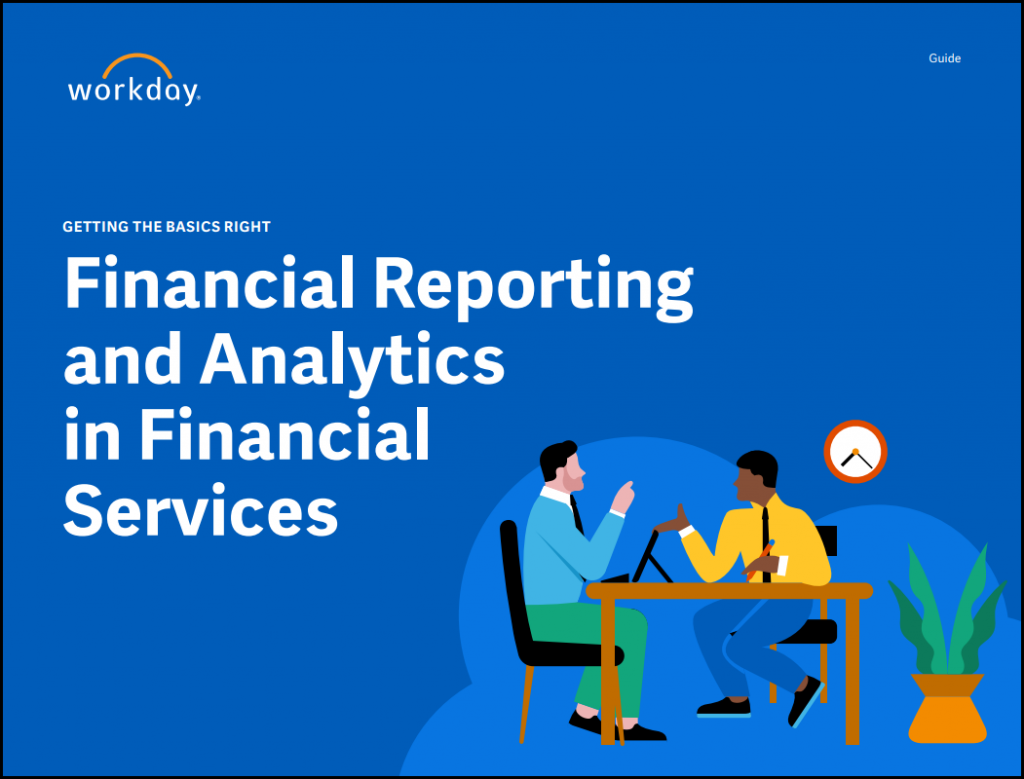 workday.

Guide

GETTING THE BASICS RIGHT

Financial Reporting and Analytics in Financial Services